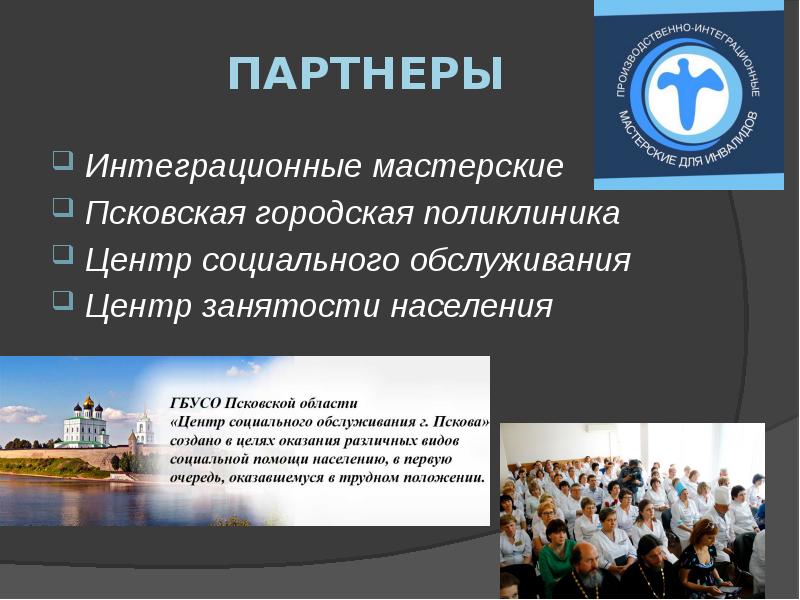 ПАРТНЕРЫ

ПРОИЗВОДСТВЕННО-ИНТЕГРАЦИОННЫЕ МАСТЕРСКИЕ ДЛЯ ИНВАЛИДОВ

Интеграционные мастерские
Псковская городская поликлиника
Центр социального обслуживания
Центр занятости населения

ГБУСО Псковской области «Центр социального обслуживания г. Пскова» создано в целях оказания различных видов социальной помощи населению, в первую очередь, оказавшемуся в трудном положении.